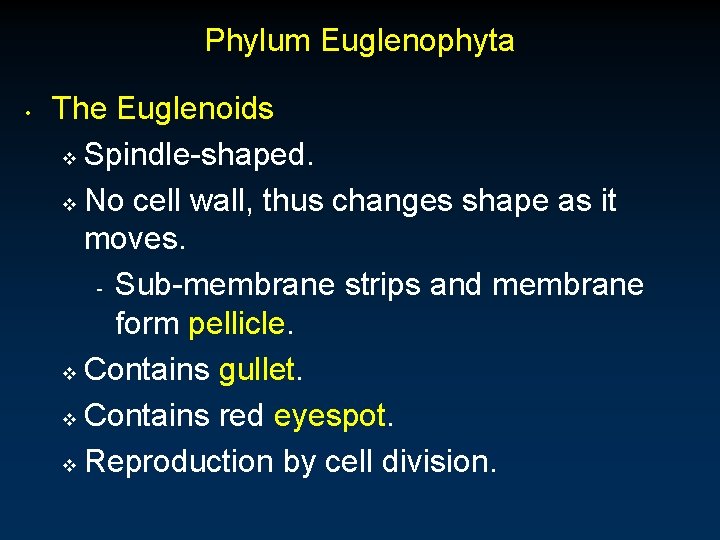 Phylum Euglenophyta

• The Euglenoids
  ❖ Spindle-shaped.
  ❖ No cell wall, thus changes shape as it moves.
    - Sub-membrane strips and membrane form pellicle.
  ❖ Contains gullet.
  ❖ Contains red eyespot.
  ❖ Reproduction by cell division.